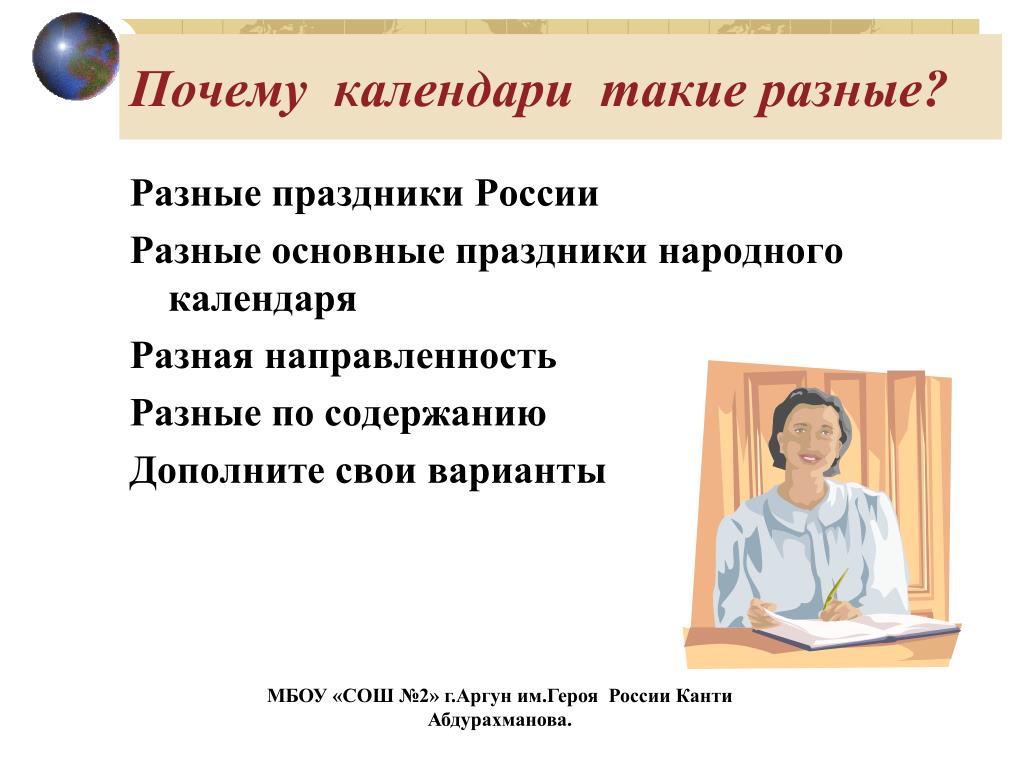 Почему календари такие разные?

Разные праздники России

Разные основные праздники народного календаря

Разная направленность

Разные по содержанию

Дополните свои варианты

МБОУ «СОШ №2» г.Аргун им.Героя России Канти Абдурахманова.